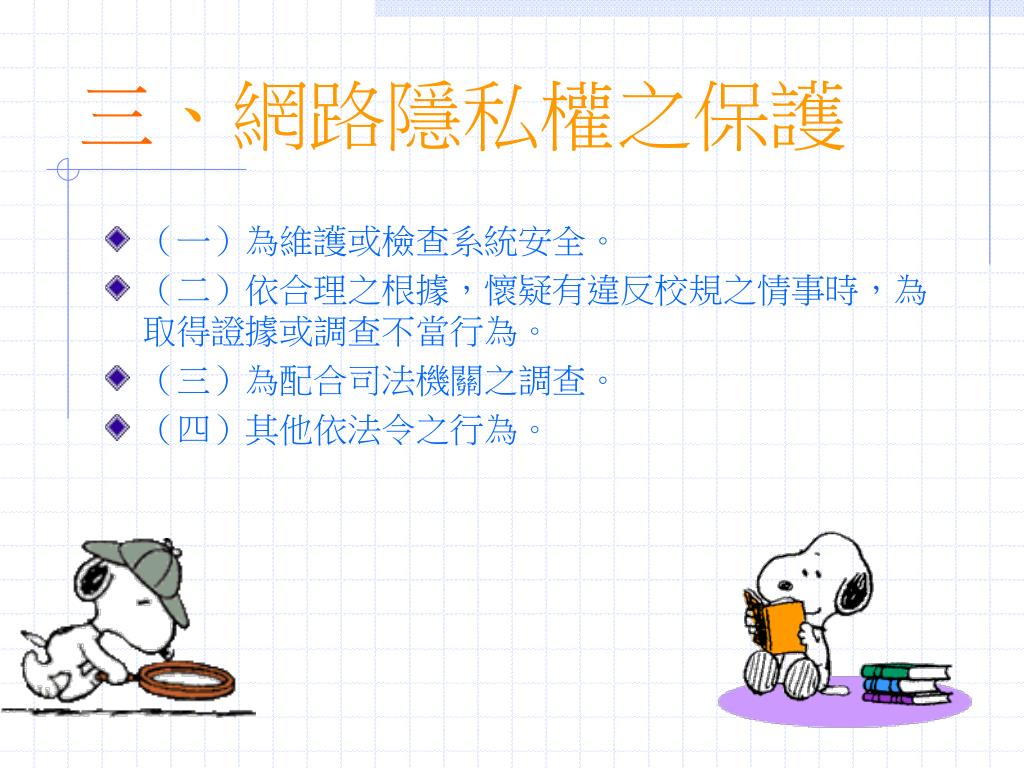 三、網路隱私權之保護

（一）為維護或檢查系統安全。

（二）依合理之根據，懷疑有違反校規之情事時，為取得證據或調查不當行為。

（三）為配合司法機關之調查。

（四）其他依法令之行為。